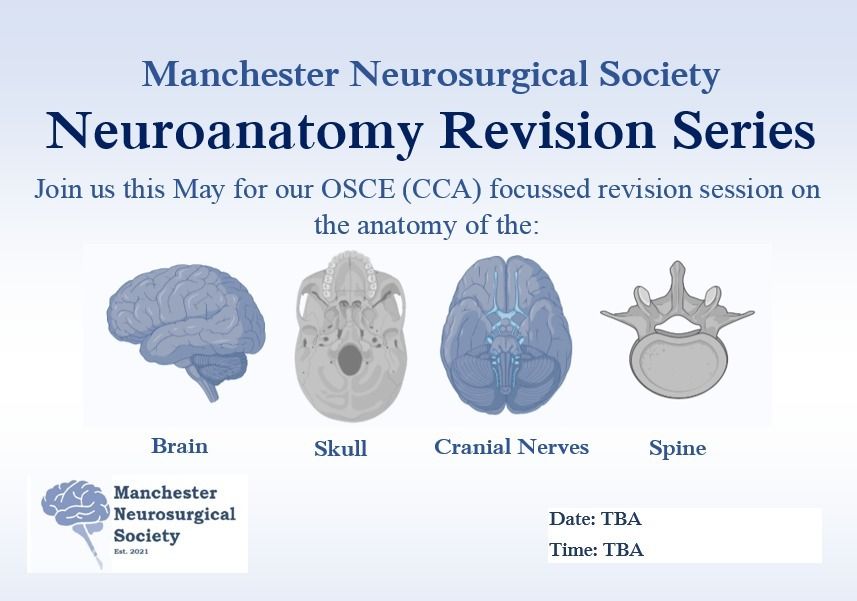 Manchester Neurosurgical Society

Neuroanatomy Revision Series

Join us this May for our OSCE (CCA) focussed revision session on the anatomy of the:

Brain

Skull

Cranial Nerves

Spine

Manchester Neurosurgical Society Est. 2021

Date: TBA

Time: TBA